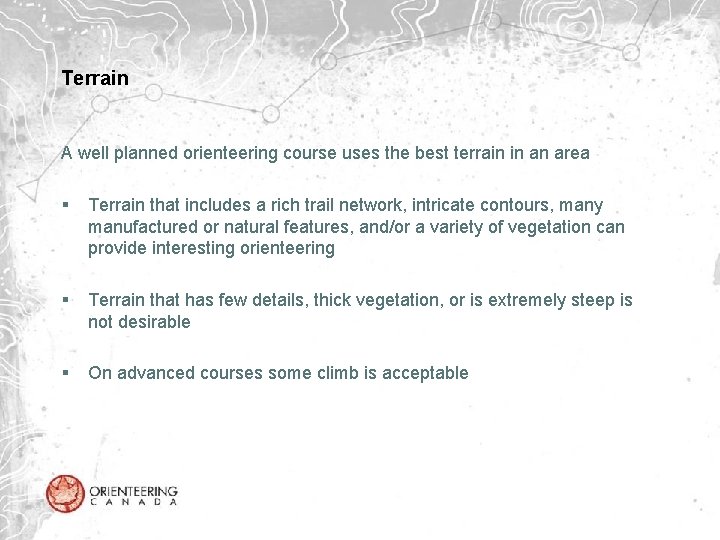 Terrain

A well planned orienteering course uses the best terrain in an area

▪ Terrain that includes a rich trail network, intricate contours, many manufactured or natural features, and/or a variety of vegetation can provide interesting orienteering

▪ Terrain that has few details, thick vegetation, or is extremely steep is not desirable

▪ On advanced courses some climb is acceptable

ORIENTEERING
CANADA